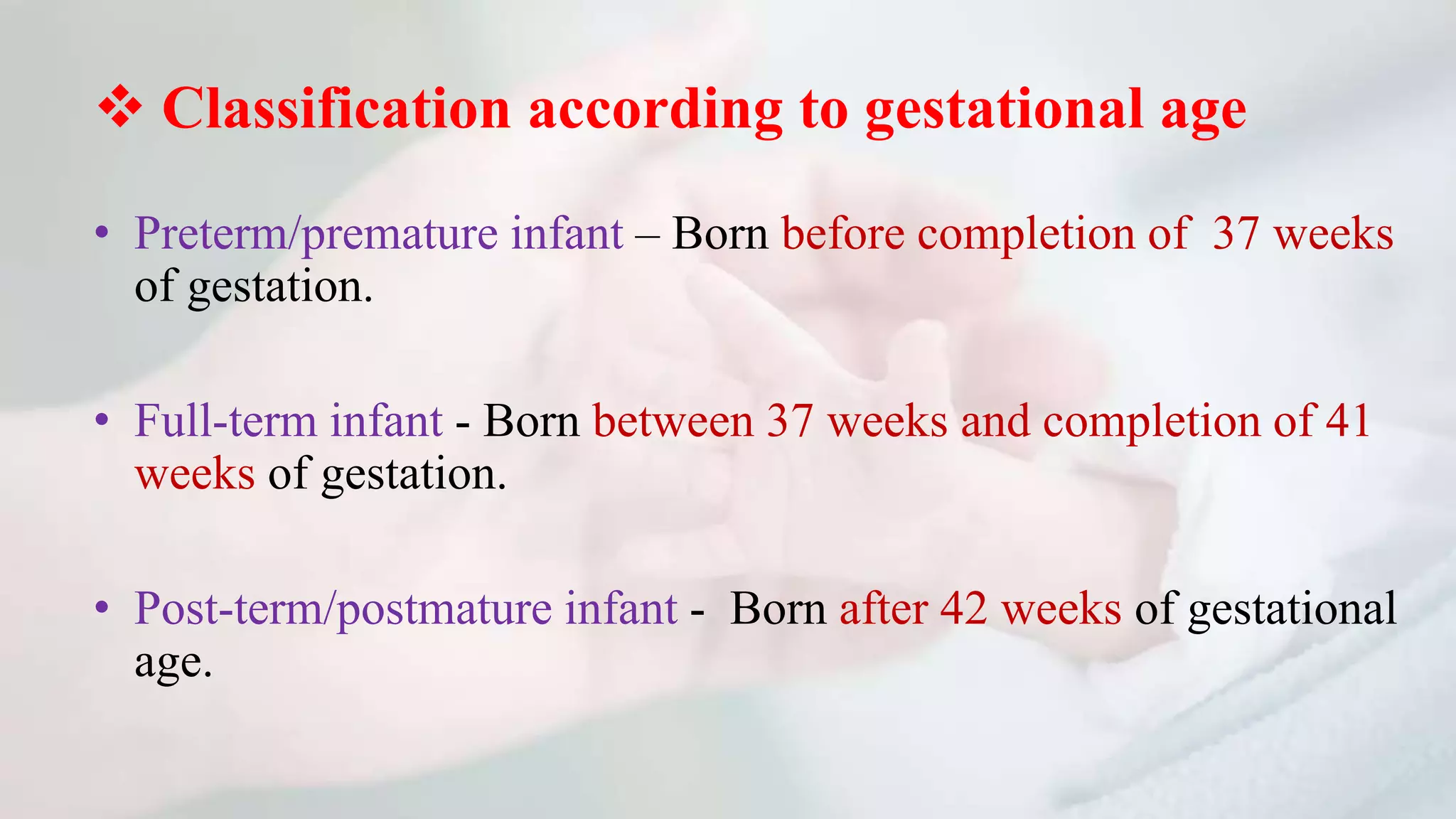 ❖ Classification according to gestational age

• Preterm/premature infant – Born before completion of 37 weeks of gestation.

• Full-term infant - Born between 37 weeks and completion of 41 weeks of gestation.

• Post-term/postmature infant - Born after 42 weeks of gestational age.